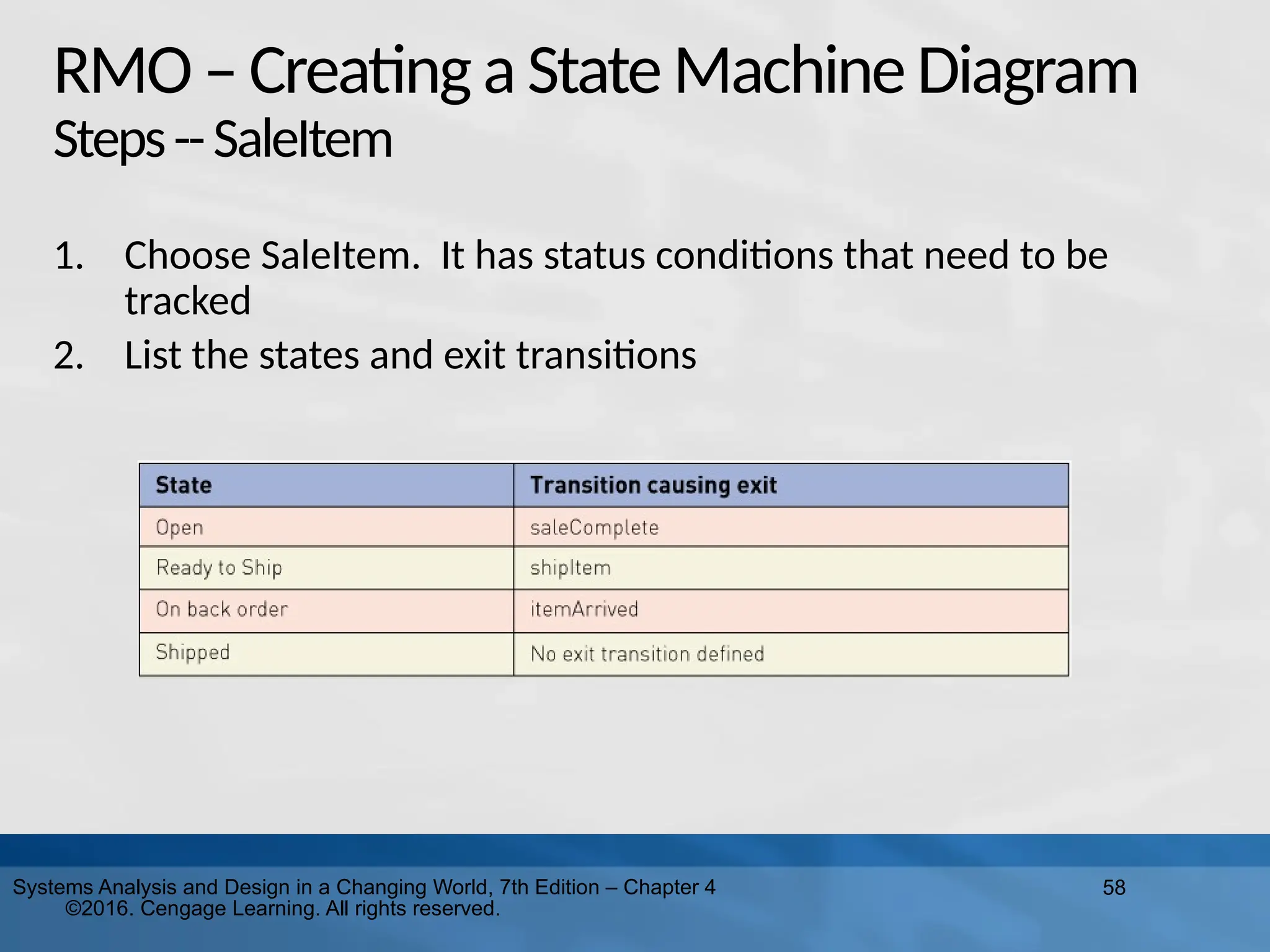 RMO – Creating a State Machine Diagram
Steps -- SaleItem

1. Choose SaleItem. It has status conditions that need to be tracked
2. List the states and exit transitions

| State | Transition causing exit |
|---|---|
| Open | saleComplete |
| Ready to Ship | shipItem |
| On back order | itemArrived |
| Shipped | No exit transition defined |

Systems Analysis and Design in a Changing World, 7th Edition – Chapter 4 ©2016. Cengage Learning. All rights reserved.

58